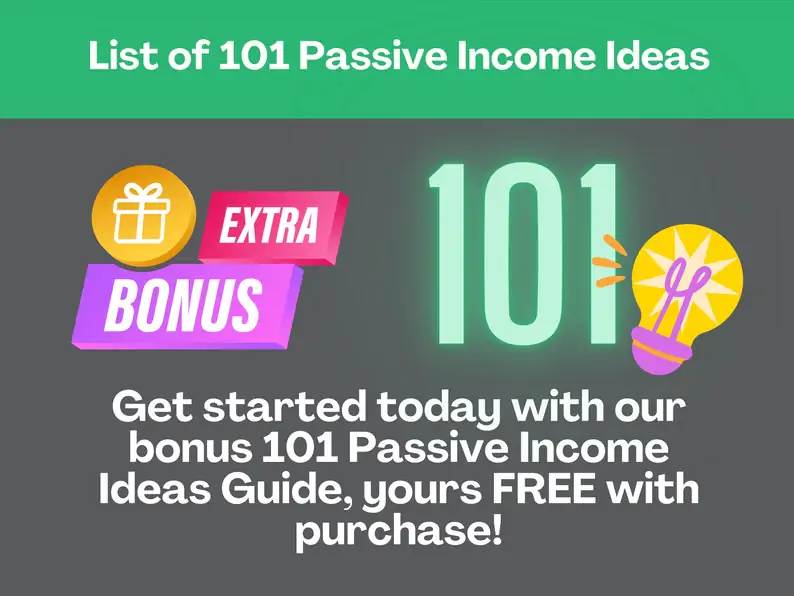 List of 101 Passive Income Ideas

EXTRA
BONUS

101

Get started today with our bonus 101 Passive Income Ideas Guide, yours FREE with purchase!